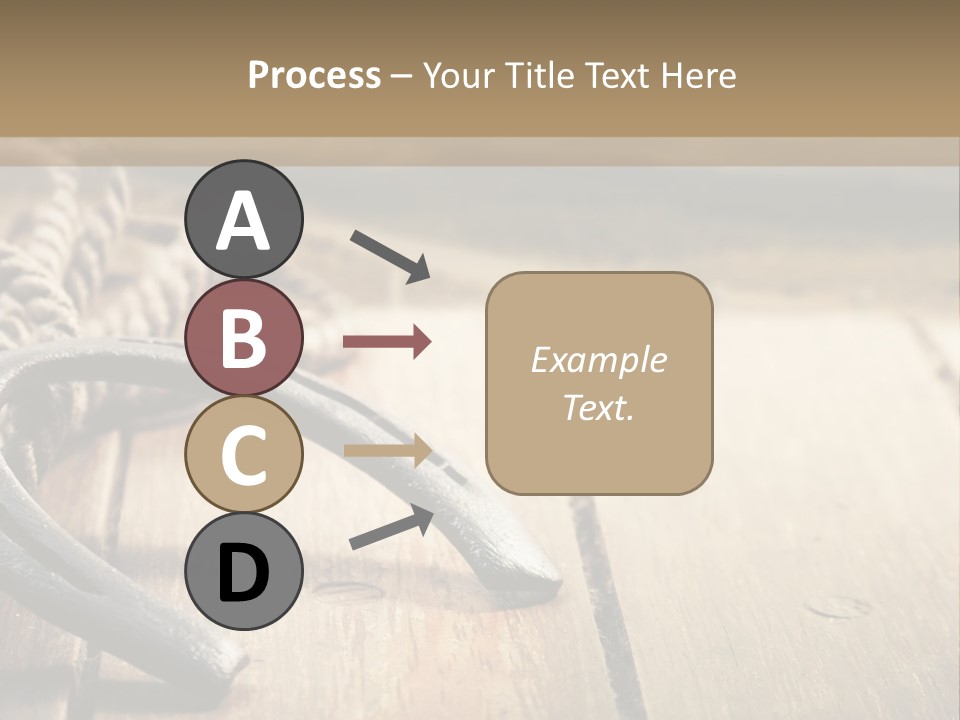 Process – Your Title Text Here

A

B

C

D

Example Text.